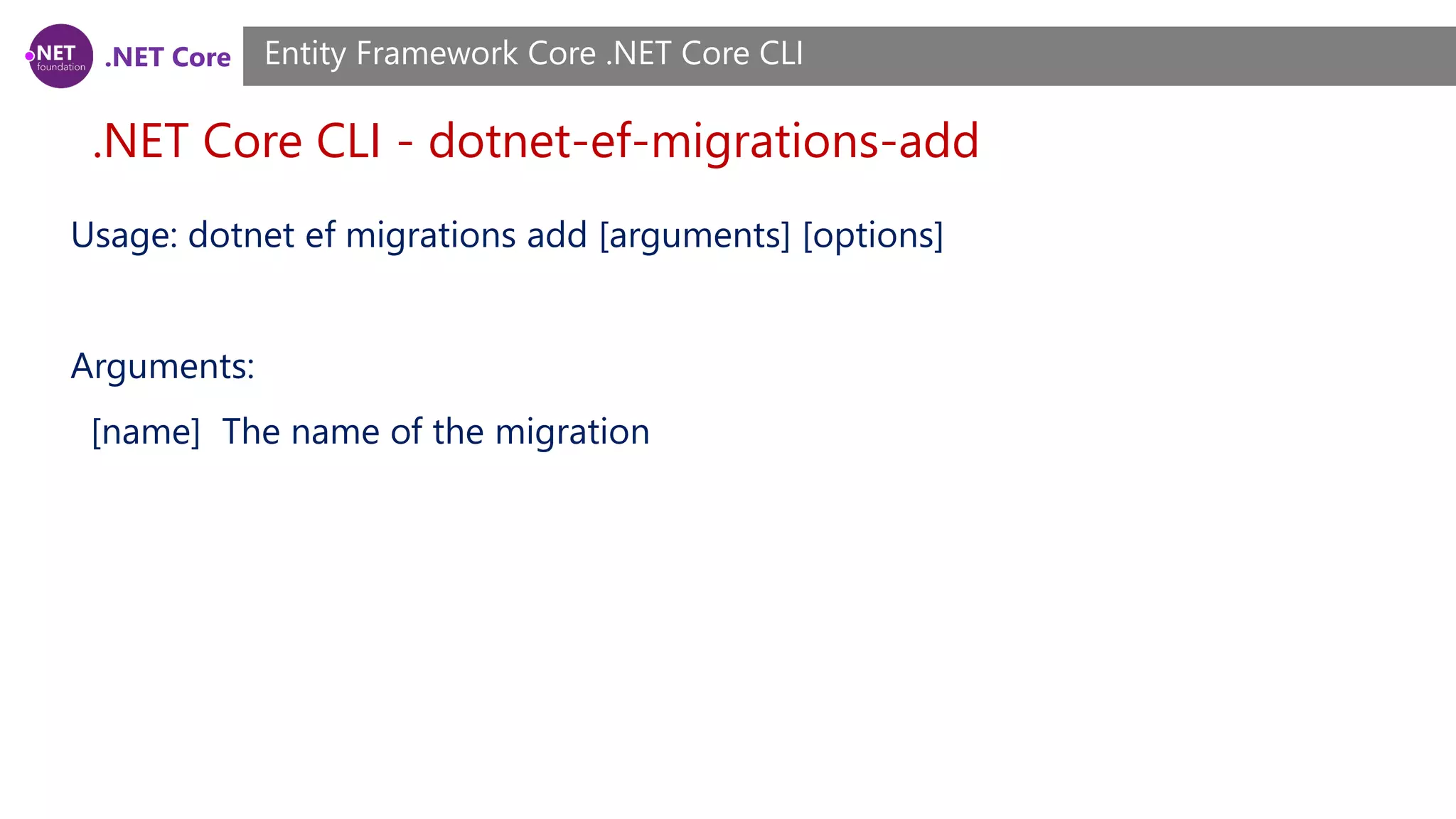 .NET foundation .NET Core

Entity Framework Core .NET Core CLI

.NET Core CLI - dotnet-ef-migrations-add

Usage: dotnet ef migrations add [arguments] [options]

Arguments:

[name] The name of the migration